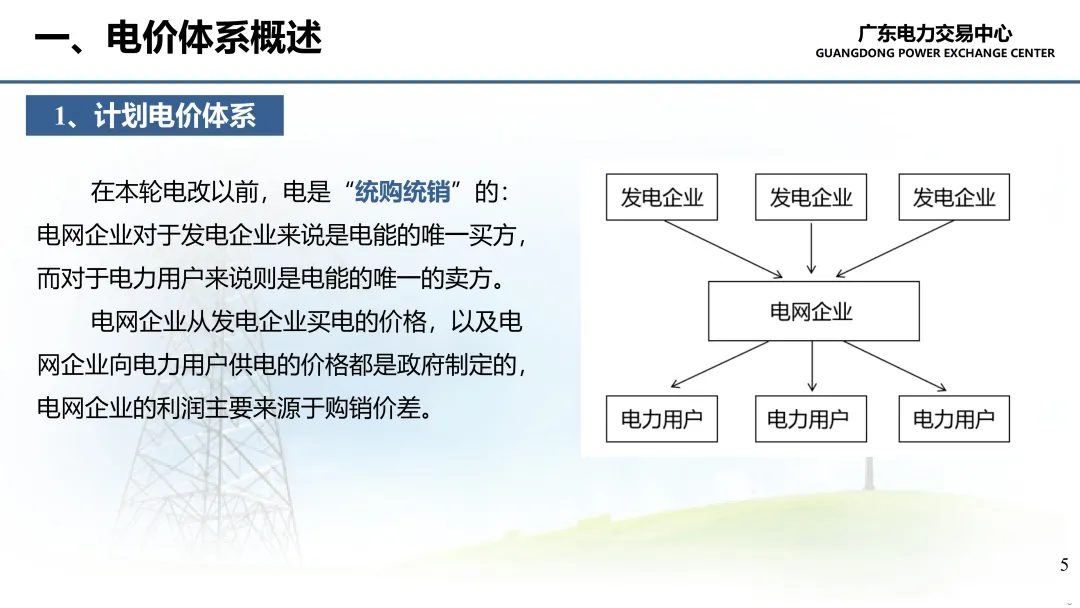 一、电价体系概述

广东电力交易中心
GUANGDONG POWER EXCHANGE CENTER

1、计划电价体系

在本轮电改以前，电是“统购统销”的：电网企业对于发电企业来说是电能的唯一买方，而对于电力用户来说则是电能的唯一的卖方。

电网企业从发电企业买电的价格，以及电网企业向电力用户供电的价格都是政府制定的，电网企业的利润主要来源于购销价差。

发电企业
发电企业
发电企业
电网企业
电力用户
电力用户
电力用户

5